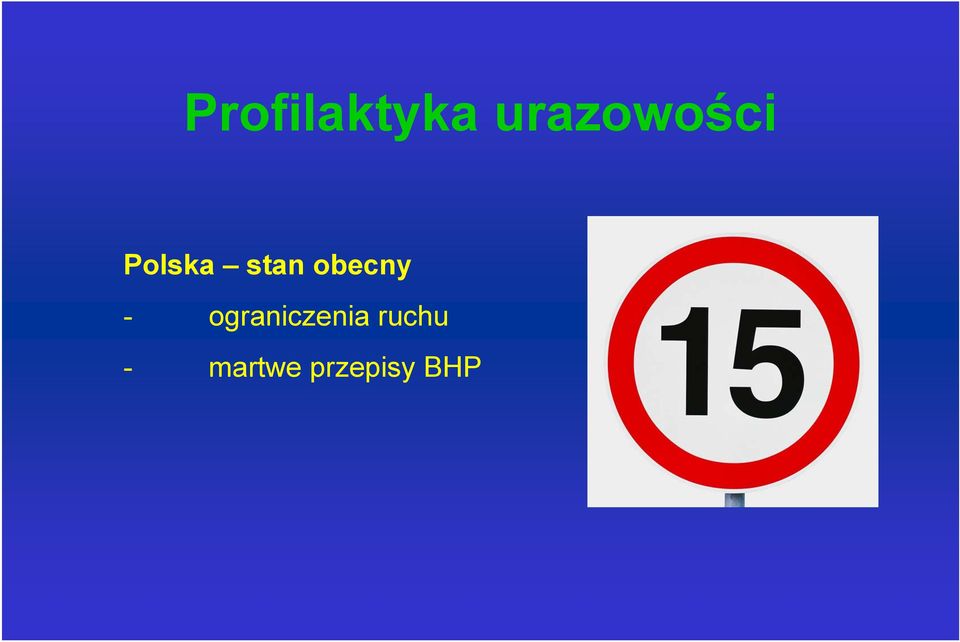 Profilaktyka urazowości

Polska – stan obecny

- ograniczenia ruchu

- martwe przepisy BHP

15